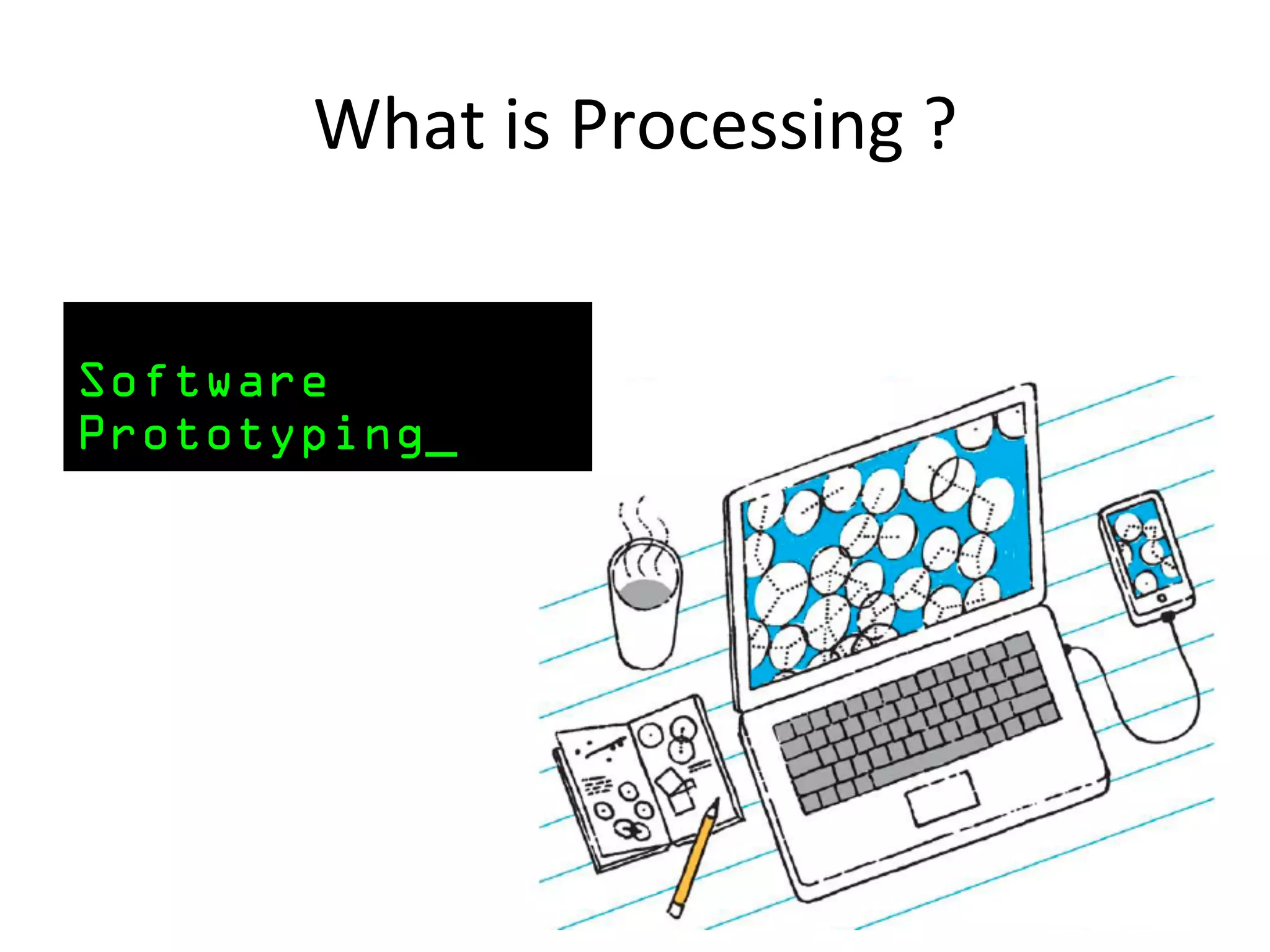 What is Processing ?

Software
Prototyping_